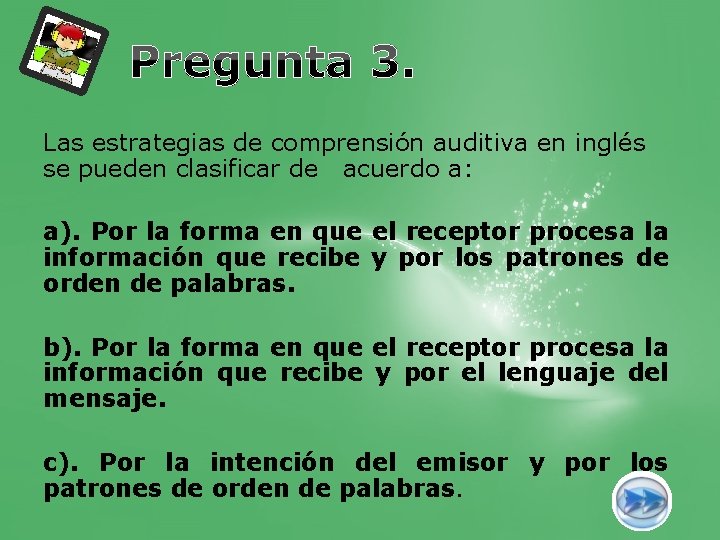 Pregunta 3.

Las estrategias de comprensión auditiva en inglés se pueden clasificar de acuerdo a:

a). Por la forma en que el receptor procesa la información que recibe y por los patrones de orden de palabras.

b). Por la forma en que el receptor procesa la información que recibe y por el lenguaje del mensaje.

c). Por la intención del emisor y por los patrones de orden de palabras.